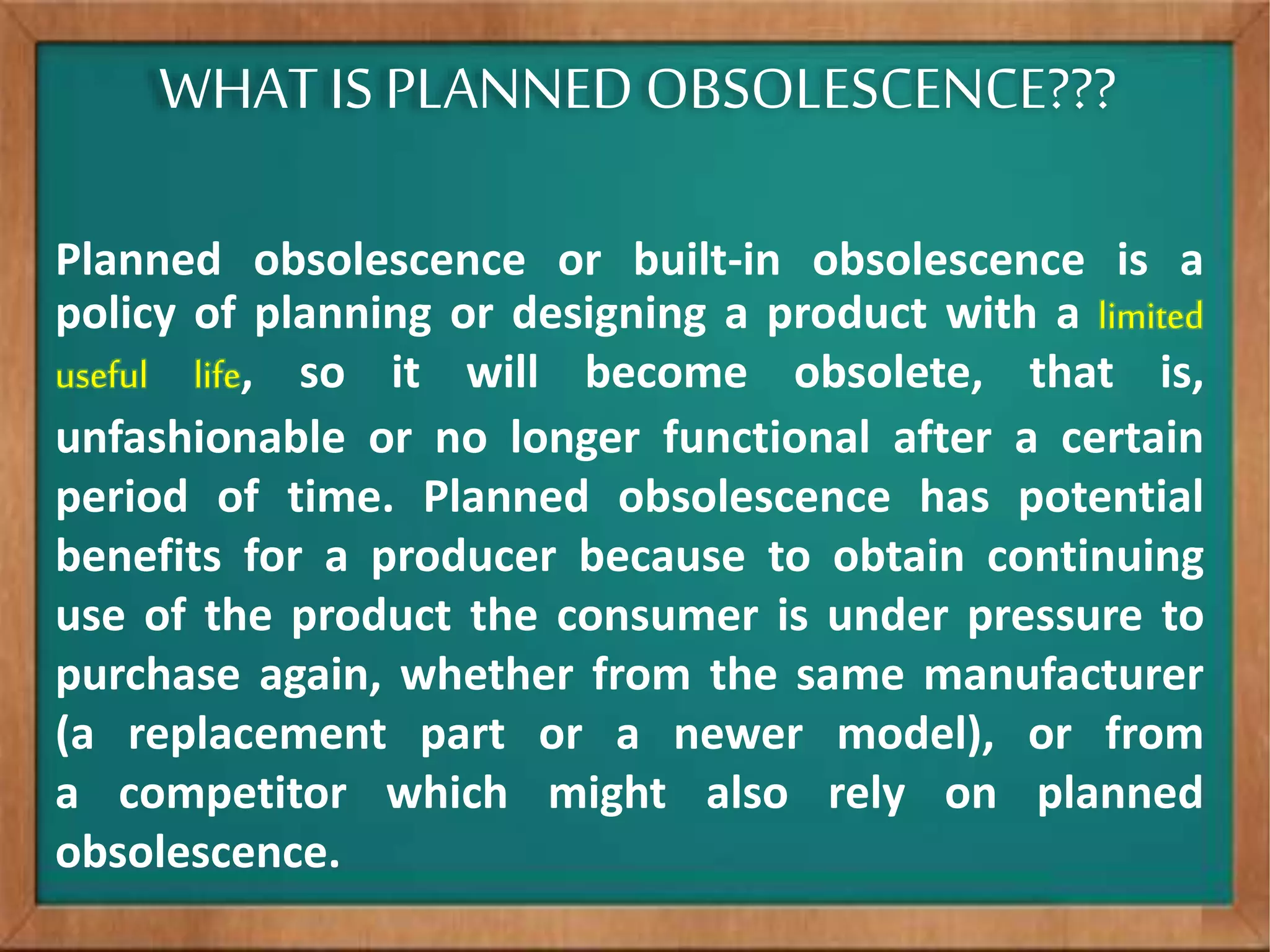 WHAT IS PLANNED OBSOLESCENCE???

Planned obsolescence or built-in obsolescence is a policy of planning or designing a product with a limited useful life, so it will become obsolete, that is, unfashionable or no longer functional after a certain period of time. Planned obsolescence has potential benefits for a producer because to obtain continuing use of the product the consumer is under pressure to purchase again, whether from the same manufacturer (a replacement part or a newer model), or from a competitor which might also rely on planned obsolescence.